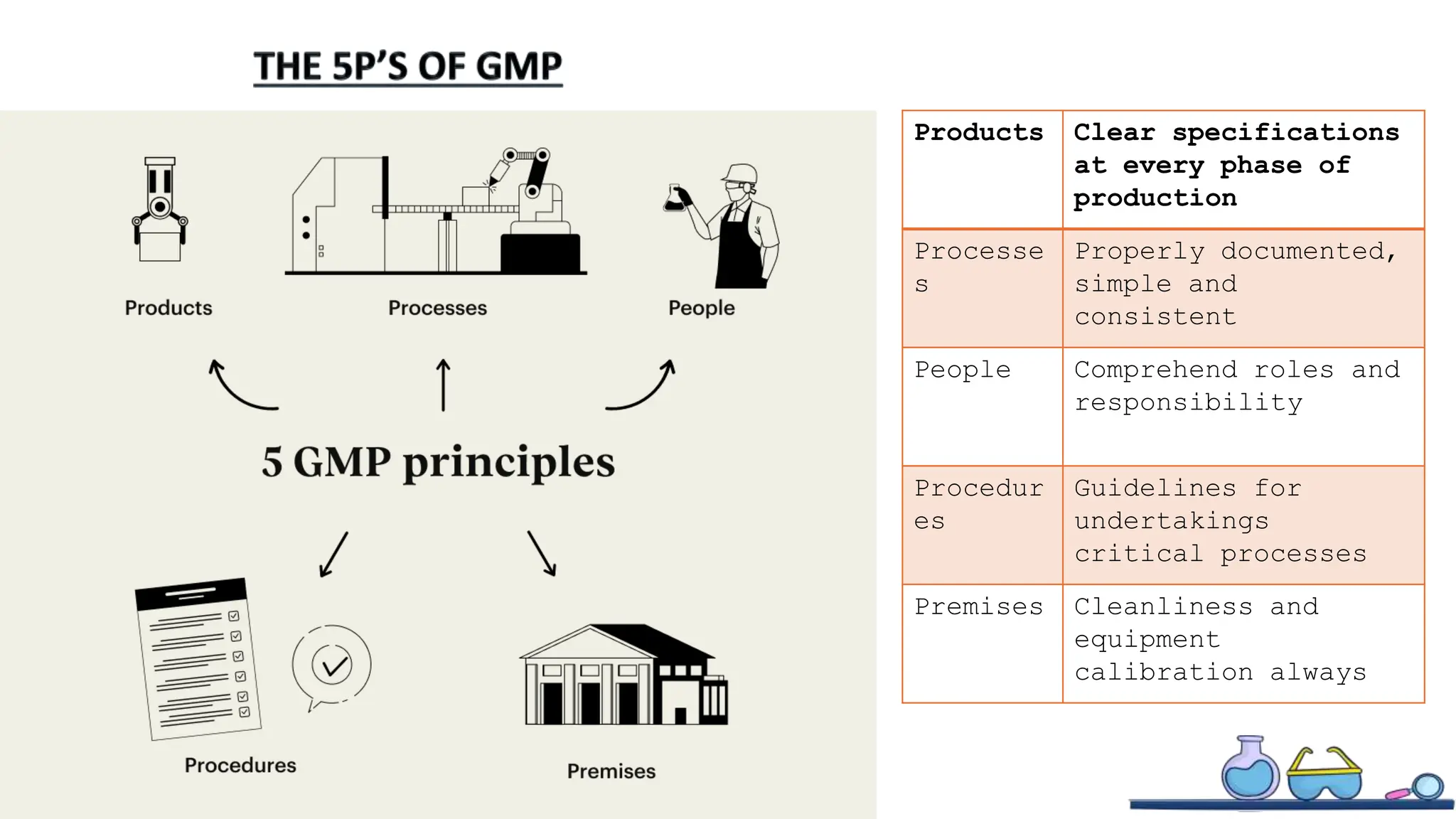 THE 5P'S OF GMP

Products

Processes

People

5 GMP principles

Procedures

Premises

| Products | Clear specifications at every phase of production |
|---|---|
| Processes | Properly documented, simple and consistent |
| People | Comprehend roles and responsibility |
| Procedures | Guidelines for undertakings critical processes |
| Premises | Cleanliness and equipment calibration always |